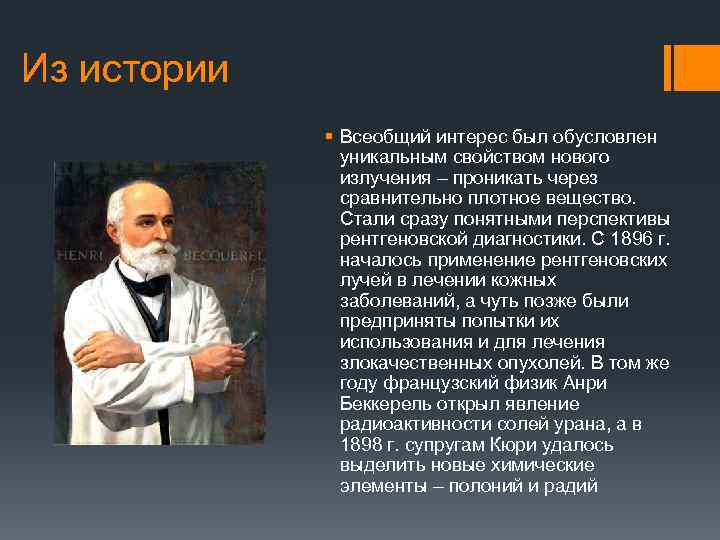 Из истории

HENRI BECQUEREL

Всеобщий интерес был обусловлен уникальным свойством нового излучения – проникать через сравнительно плотное вещество. Стали сразу понятными перспективы рентгеновской диагностики. С 1896 г. началось применение рентгеновских лучей в лечении кожных заболеваний, а чуть позже были предприняты попытки их использования и для лечения злокачественных опухолей. В том же году французский физик Анри Беккерель открыл явление радиоактивности солей урана, а в 1898 г. супругам Кюри удалось выделить новые химические элементы – полоний и радий